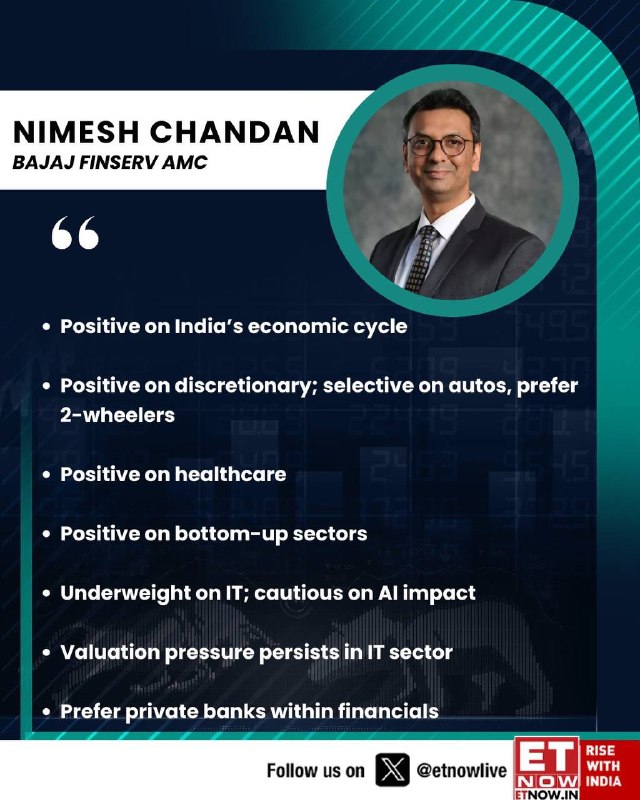 NIMESH CHANDAN
BAJAJ FINSERV AMC

“

• Positive on India’s economic cycle

• Positive on discretionary; selective on autos, prefer 2-wheelers

• Positive on healthcare

• Positive on bottom-up sectors

• Underweight on IT; cautious on AI impact

• Valuation pressure persists in IT sector

• Prefer private banks within financials

Follow us on @etnowlive

ET NOW ETNOW.IN RISE WITH INDIA